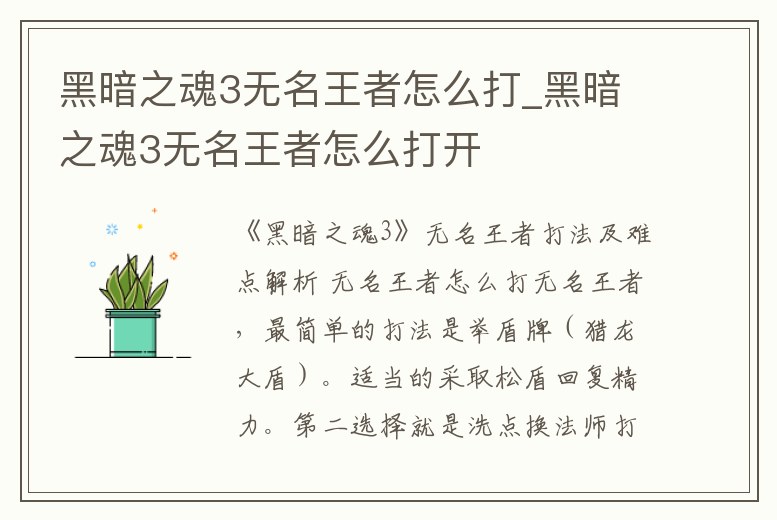 黑暗之魂3无名王者怎么打_黑暗之魂3无名王者怎么打开

《黑暗之魂3》无名王者打法及难点解析 无名王者怎么打无名王者，最简单的打法是举盾牌（猎龙大盾）。适当的采取松盾回复精力。第二选择就是洗点换法师打